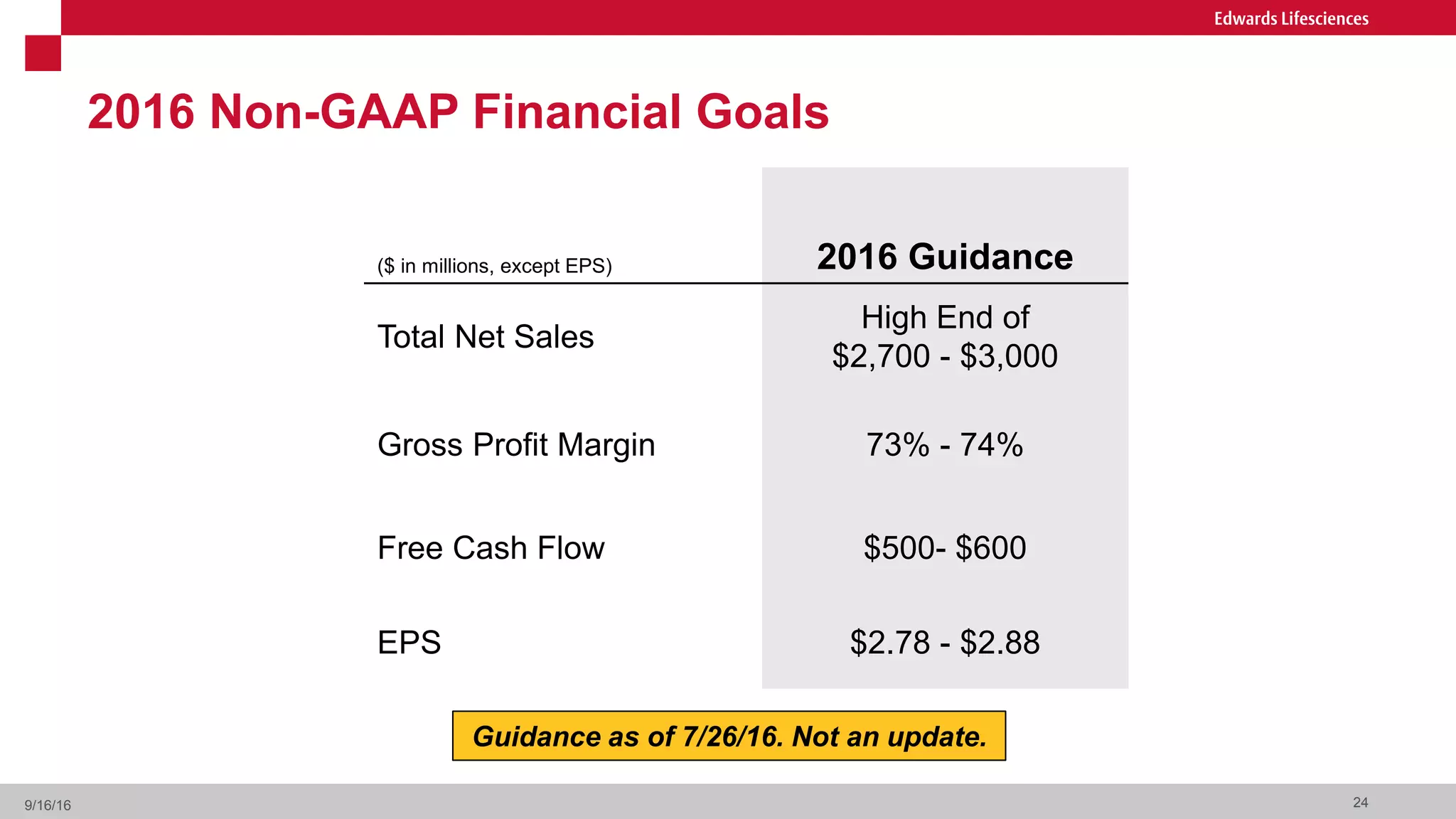 Edwards Lifesciences

2016 Non-GAAP Financial Goals

| (\$ in millions, except EPS) | 2016 Guidance |
|---|---|
| Total Net Sales | High End of \$2,700 - \$3,000 |
| Gross Profit Margin | 73% - 74% |
| Free Cash Flow | \$500- \$600 |
| EPS | \$2.78 - \$2.88 |

Guidance as of 7/26/16. Not an update.

9/16/16

24